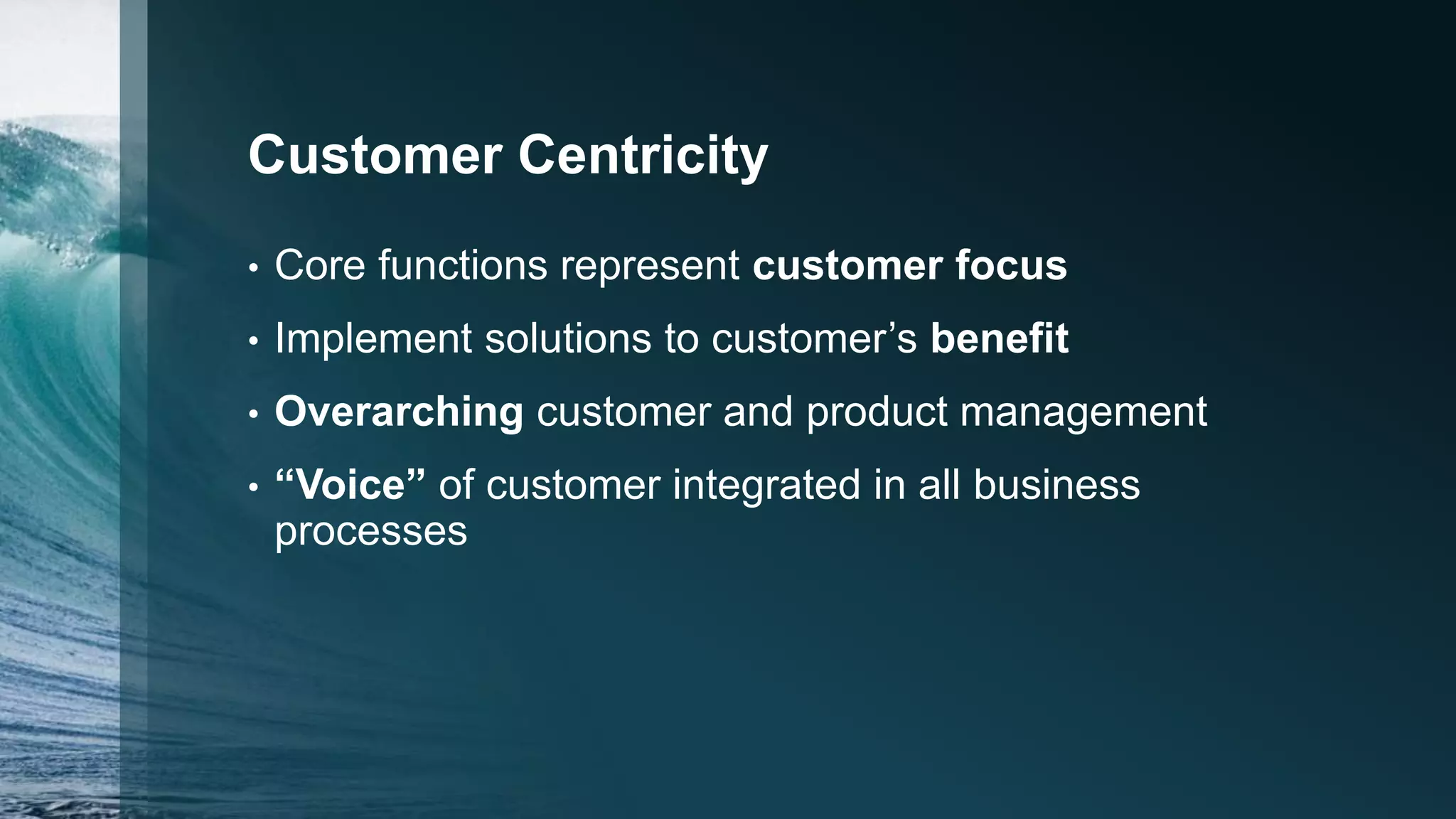 Customer Centricity

• Core functions represent customer focus
• Implement solutions to customer’s benefit
• Overarching customer and product management
• “Voice” of customer integrated in all business processes